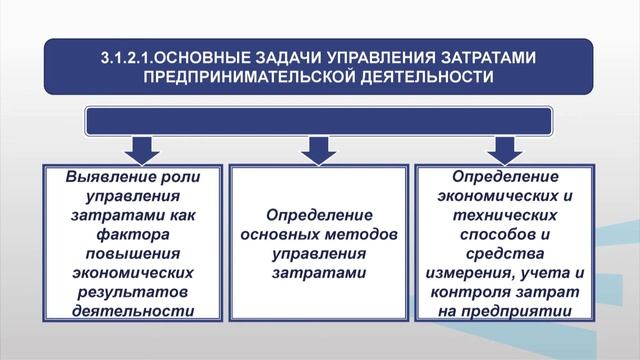 3.1.2.1.ОСНОВНЫЕ ЗАДАЧИ УПРАВЛЕНИЯ ЗАТРАТАМИ ПРЕДПРИНИМАТЕЛЬСКОЙ ДЕЯТЕЛЬНОСТИ

Выявление роли управления затратами как фактора повышения экономических результатов деятельности

Определение основных методов управления затратами

Определение экономических и технических способов и средства измерения, учета и контроля затрат на предприятии